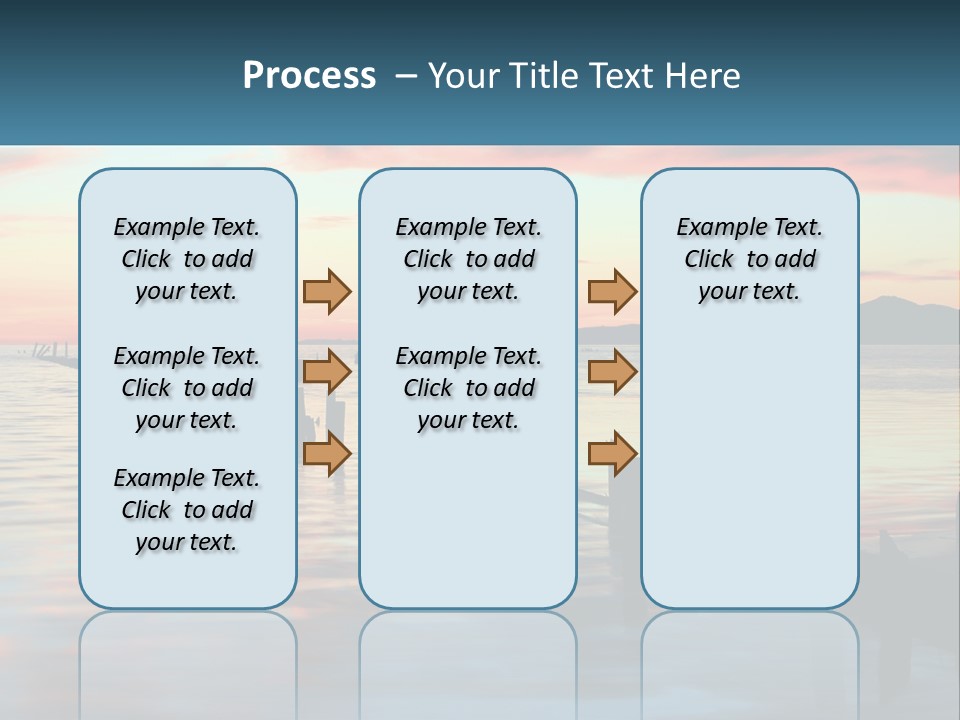 Process – Your Title Text Here

Example Text. Click to add your text.

Example Text. Click to add your text.

Example Text. Click to add your text.

Example Text. Click to add your text.

Example Text. Click to add your text.

Example Text. Click to add your text.